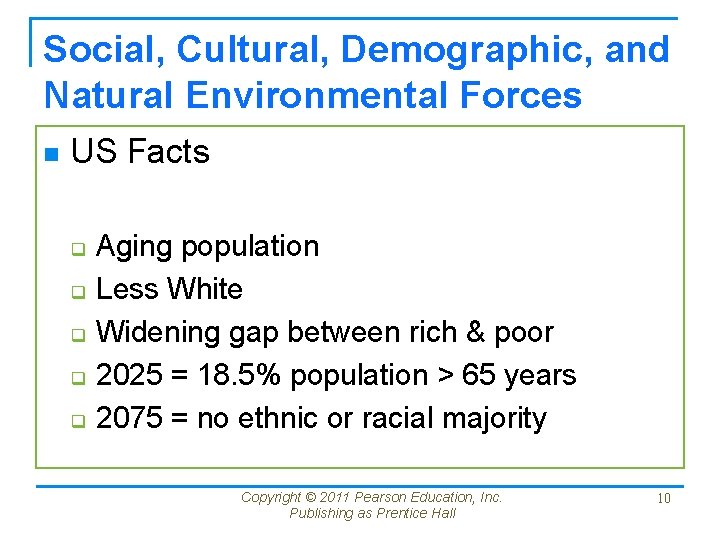 Social, Cultural, Demographic, and Natural Environmental Forces

US Facts

Aging population
Less White
Widening gap between rich & poor
2025 = 18.5% population > 65 years
2075 = no ethnic or racial majority

Copyright © 2011 Pearson Education, Inc.
Publishing as Prentice Hall

10